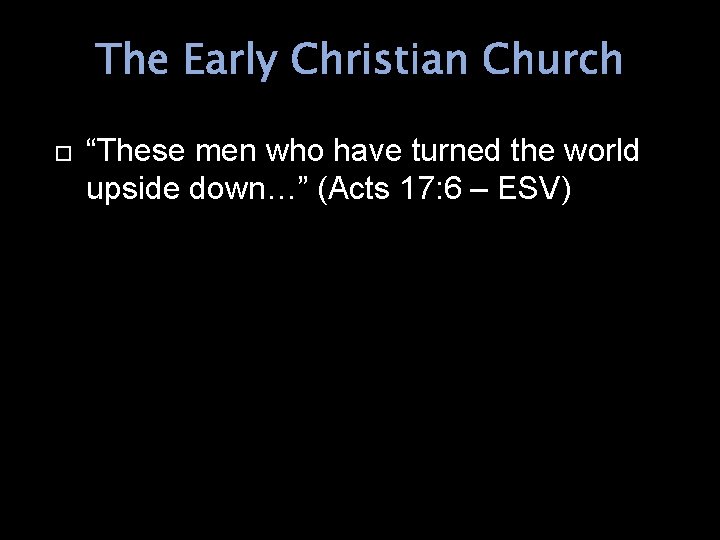 The Early Christian Church

“These men who have turned the world upside down…” (Acts 17:6 – ESV)